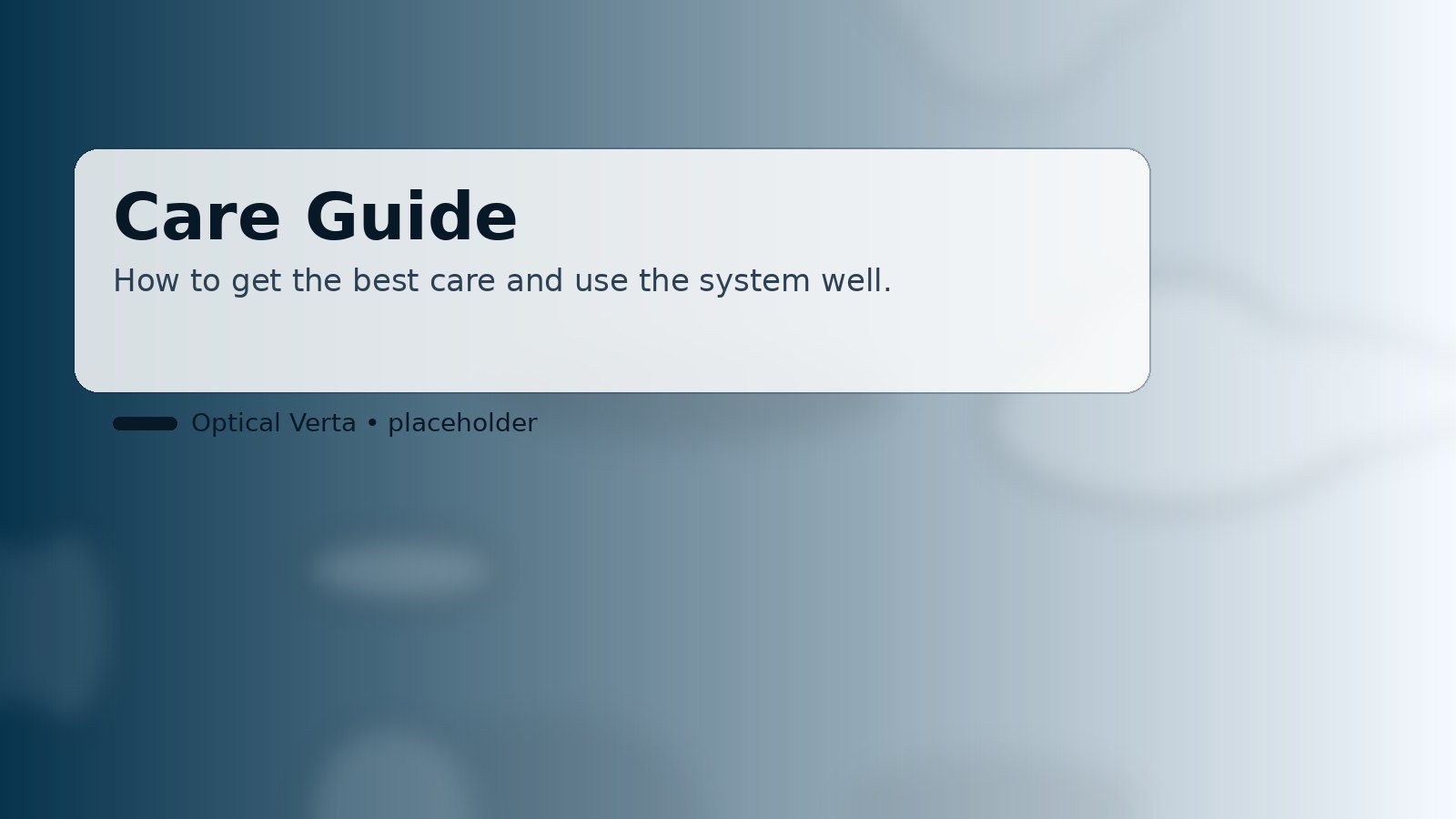 Care Guide

How to get the best care and use the system well.

Optical Verta • placeholder